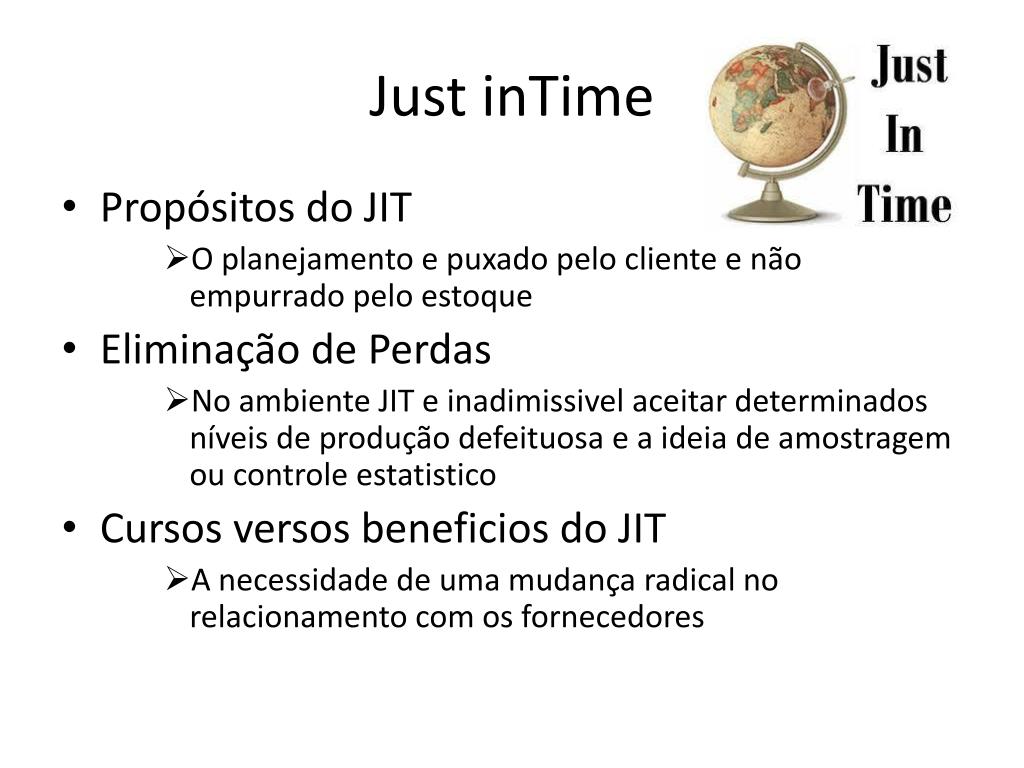 Just inTime

Just
In
Time

• Propósitos do JIT
  ➢O planejamento e puxado pelo cliente e não empurrado pelo estoque
• Eliminação de Perdas
  ➢No ambiente JIT e inadimissivel aceitar determinados níveis de produção defeituosa e a ideia de amostragem ou controle estatistico
• Cursos versos beneficios do JIT
  ➢A necessidade de uma mudança radical no relacionamento com os fornecedores